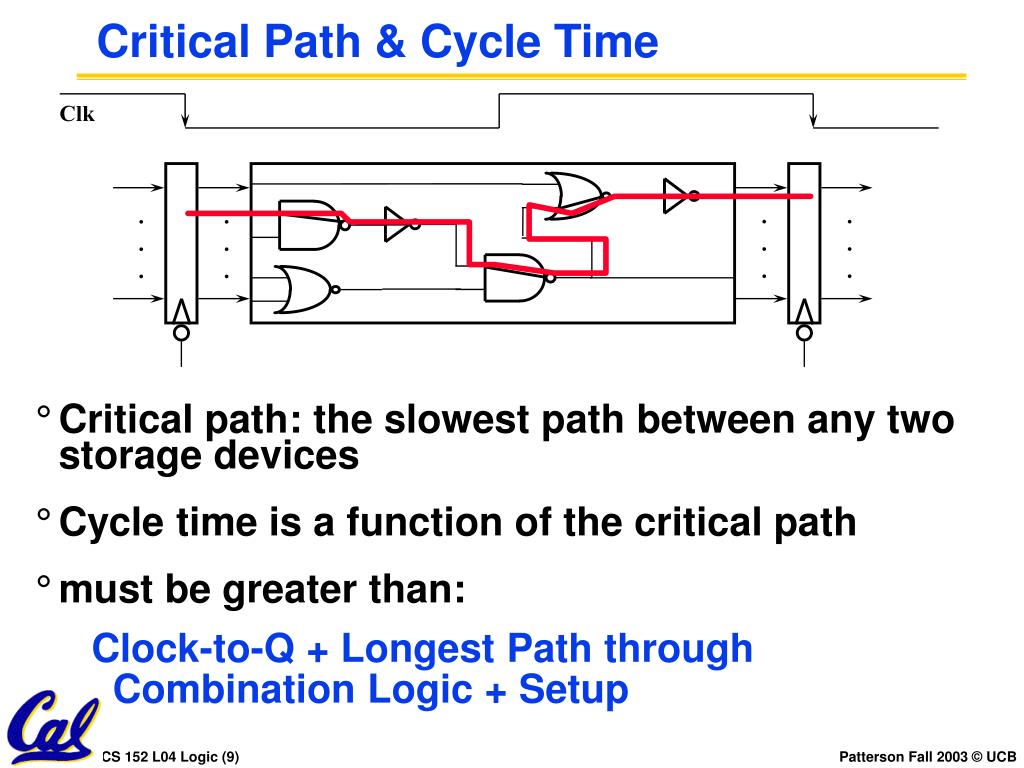 Critical Path & Cycle Time

Clk

° Critical path: the slowest path between any two storage devices

° Cycle time is a function of the critical path

° must be greater than:

Clock-to-Q + Longest Path through Combination Logic + Setup

Cal

CS 152 L04 Logic (9)

Patterson Fall 2003 © UCB